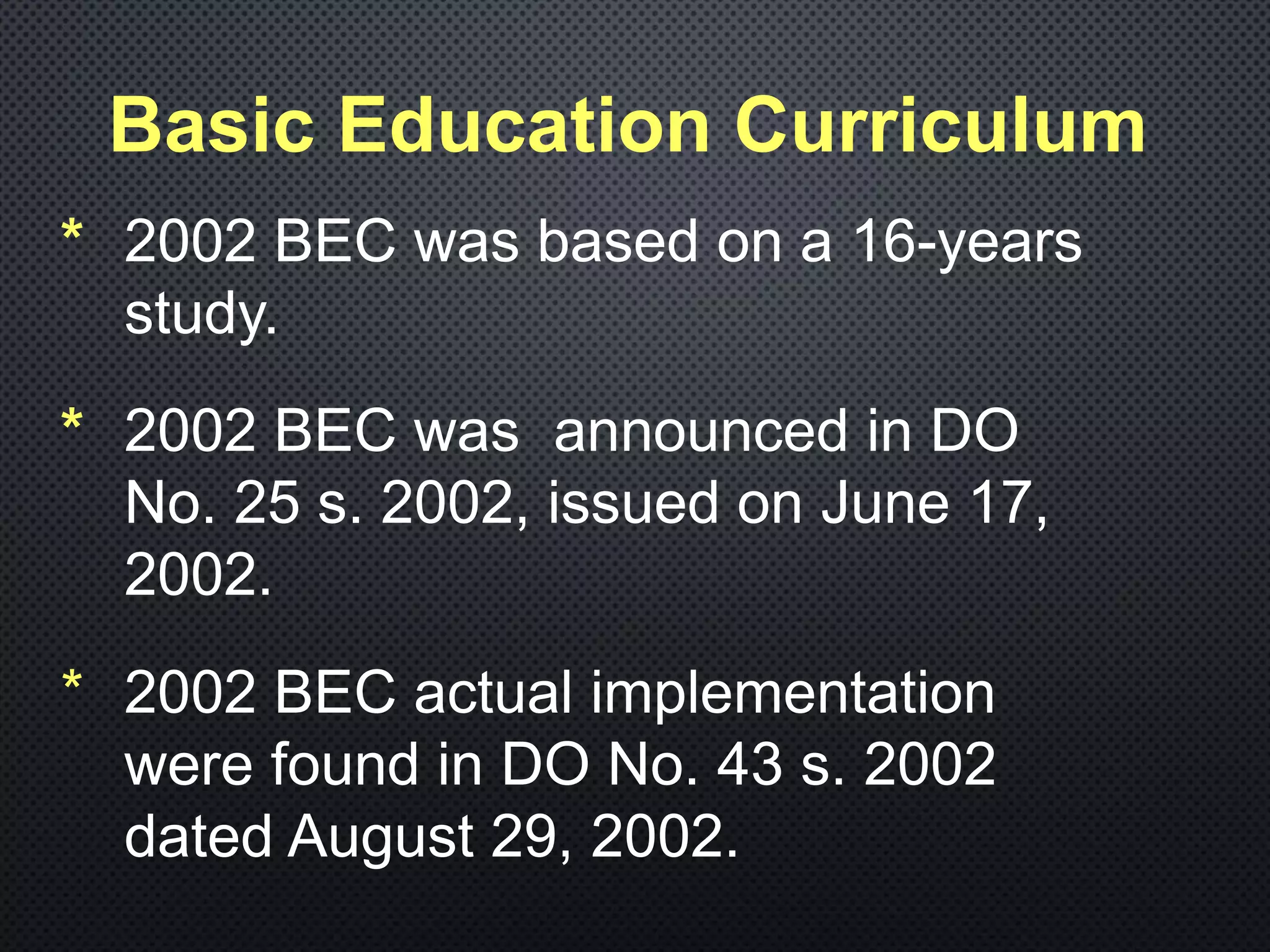 Basic Education Curriculum

* 2002 BEC was based on a 16-years study.

* 2002 BEC was announced in DO No. 25 s. 2002, issued on June 17, 2002.

* 2002 BEC actual implementation were found in DO No. 43 s. 2002 dated August 29, 2002.